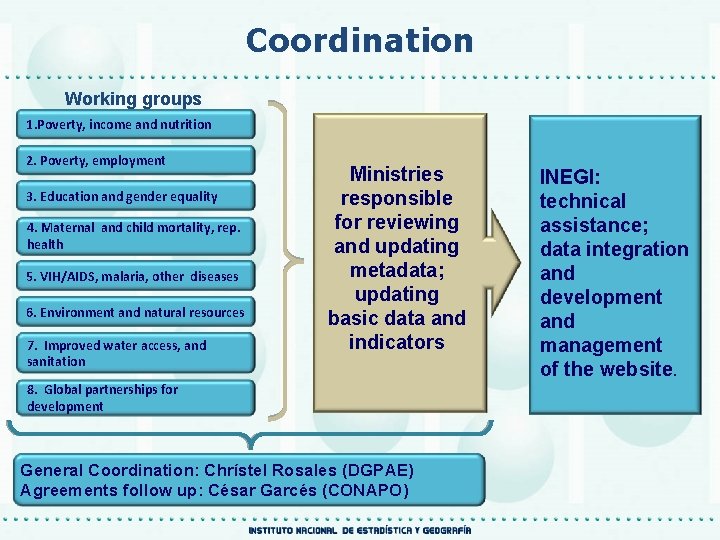 Coordination

Working groups

1.Poverty, income and nutrition

2. Poverty, employment

3. Education and gender equality

4. Maternal and child mortality, rep. health

5. VIH/AIDS, malaria, other diseases

6. Environment and natural resources

7. Improved water access, and sanitation

8. Global partnerships for development

Ministries responsible for reviewing and updating metadata; updating basic data and indicators

INEGI: technical assistance; data integration and development and management of the website.

General Coordination: Chrístel Rosales (DGPAE)
Agreements follow up: César Garcés (CONAPO)

INSTITUTO NACIONAL DE ESTADÍSTICA Y GEOGRAFÍA